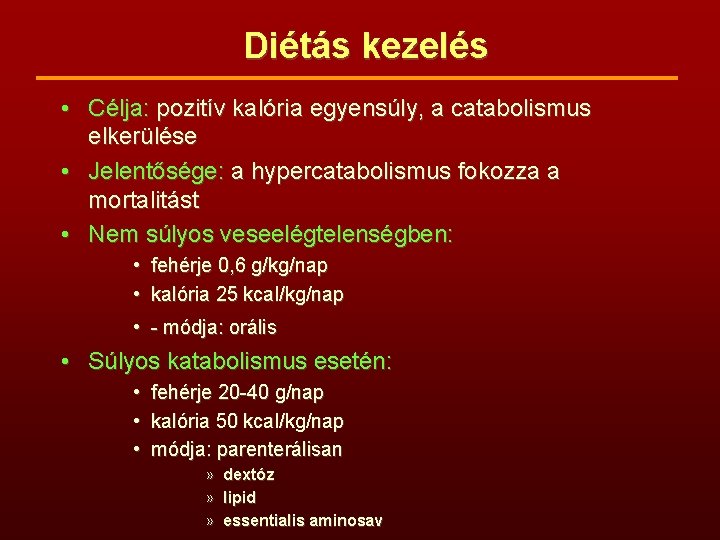 Diétás kezelés

• Célja: pozitív kalória egyensúly, a catabolismus elkerülése
• Jelentősége: a hypercatabolismus fokozza a mortalitást
• Nem súlyos veseelégtelenségben:
  • fehérje 0,6 g/kg/nap
  • kalória 25 kcal/kg/nap
  • - módja: orális
• Súlyos katabolismus esetén:
  • fehérje 20-40 g/nap
  • kalória 50 kcal/kg/nap
  • módja: parenterálisan
    » dextóz
    » lipid
    » essentialis aminosav